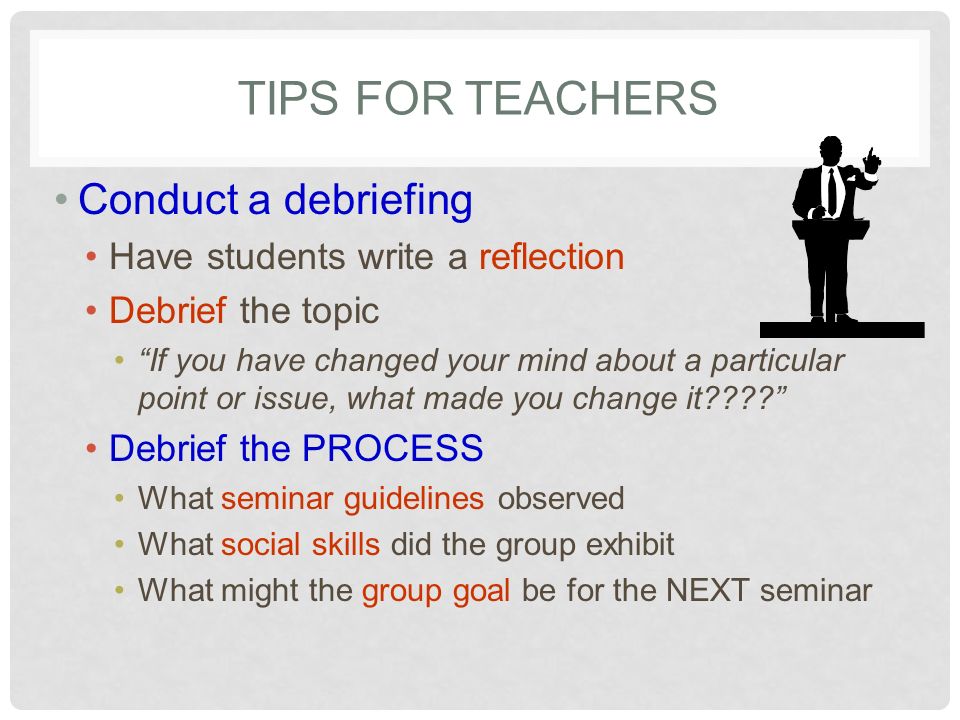 TIPS FOR TEACHERS

• Conduct a debriefing
  • Have students write a reflection
  • Debrief the topic
    • “If you have changed your mind about a particular point or issue, what made you change it????”
  • Debrief the PROCESS
    • What seminar guidelines observed
    • What social skills did the group exhibit
    • What might the group goal be for the NEXT seminar